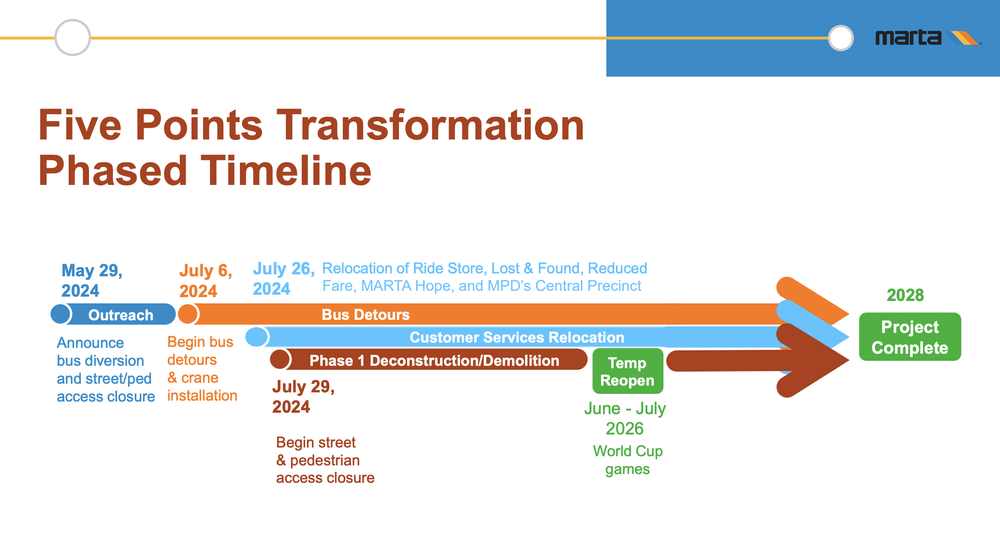 marta

Five Points Transformation Phased Timeline

May 29, 2024

Outreach

Announce bus diversion and street/ped access closure

July 6, 2024

Bus Detours

Begin bus detours & crane installation

July 26, 2024

Relocation of Ride Store, Lost & Found, Reduced Fare, MARTA Hope, and MPD's Central Precinct

Customer Services Relocation

Phase 1 Deconstruction/Demolition

July 29, 2024

Begin street & pedestrian access closure

Temp Reopen

June - July 2026

World Cup games

2028

Project Complete